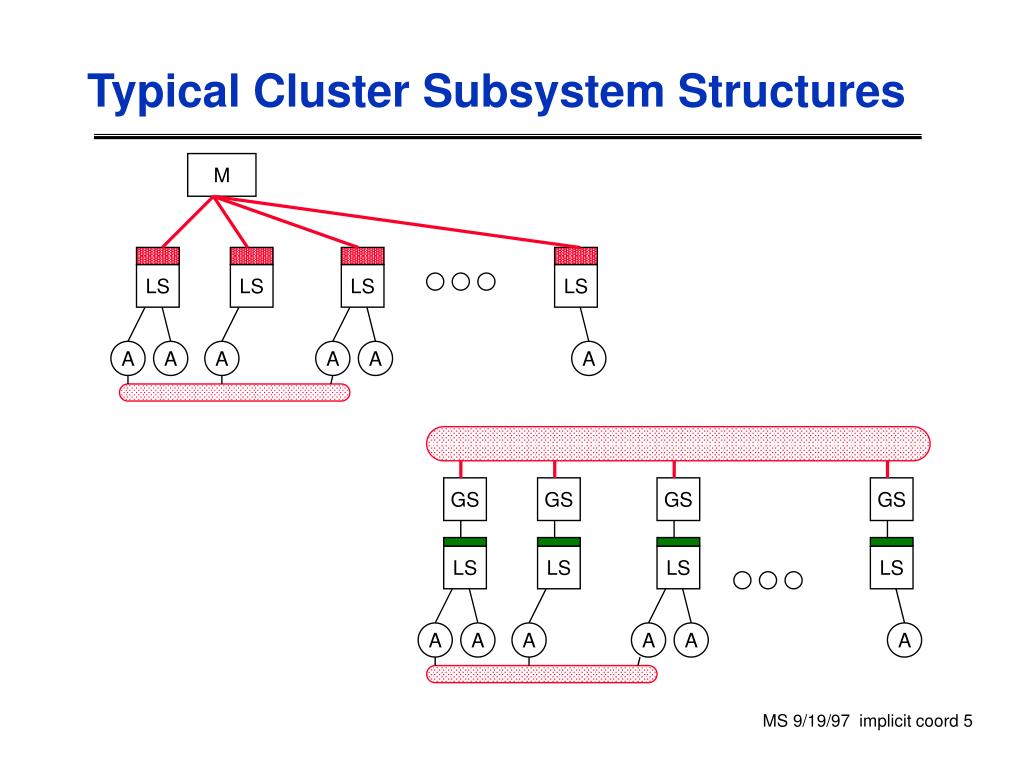 Typical Cluster Subsystem Structures

M

LS LS LS LS

A A A A A A

GS GS GS GS

LS LS LS LS

A A A A A A

MS 9/19/97 implicit coord 5